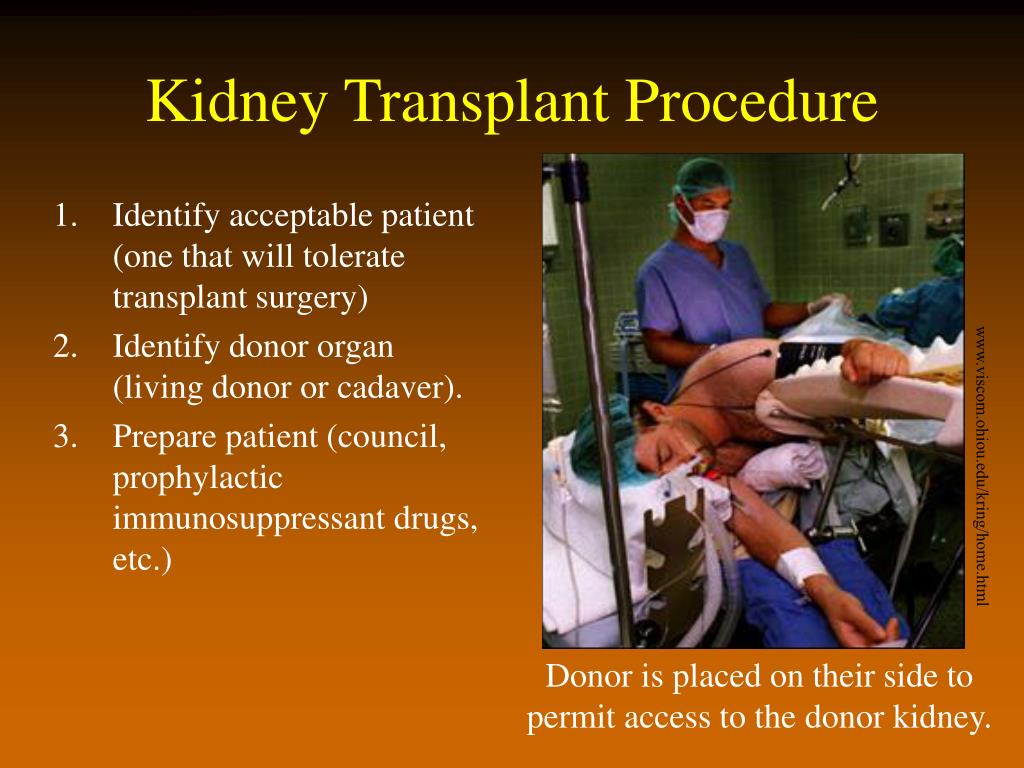 Kidney Transplant Procedure

1. Identify acceptable patient (one that will tolerate transplant surgery)
2. Identify donor organ (living donor or cadaver).
3. Prepare patient (council, prophylactic immunosuppressant drugs, etc.)

www.viscom.ohiou.edu/kring/home.html

Donor is placed on their side to permit access to the donor kidney.